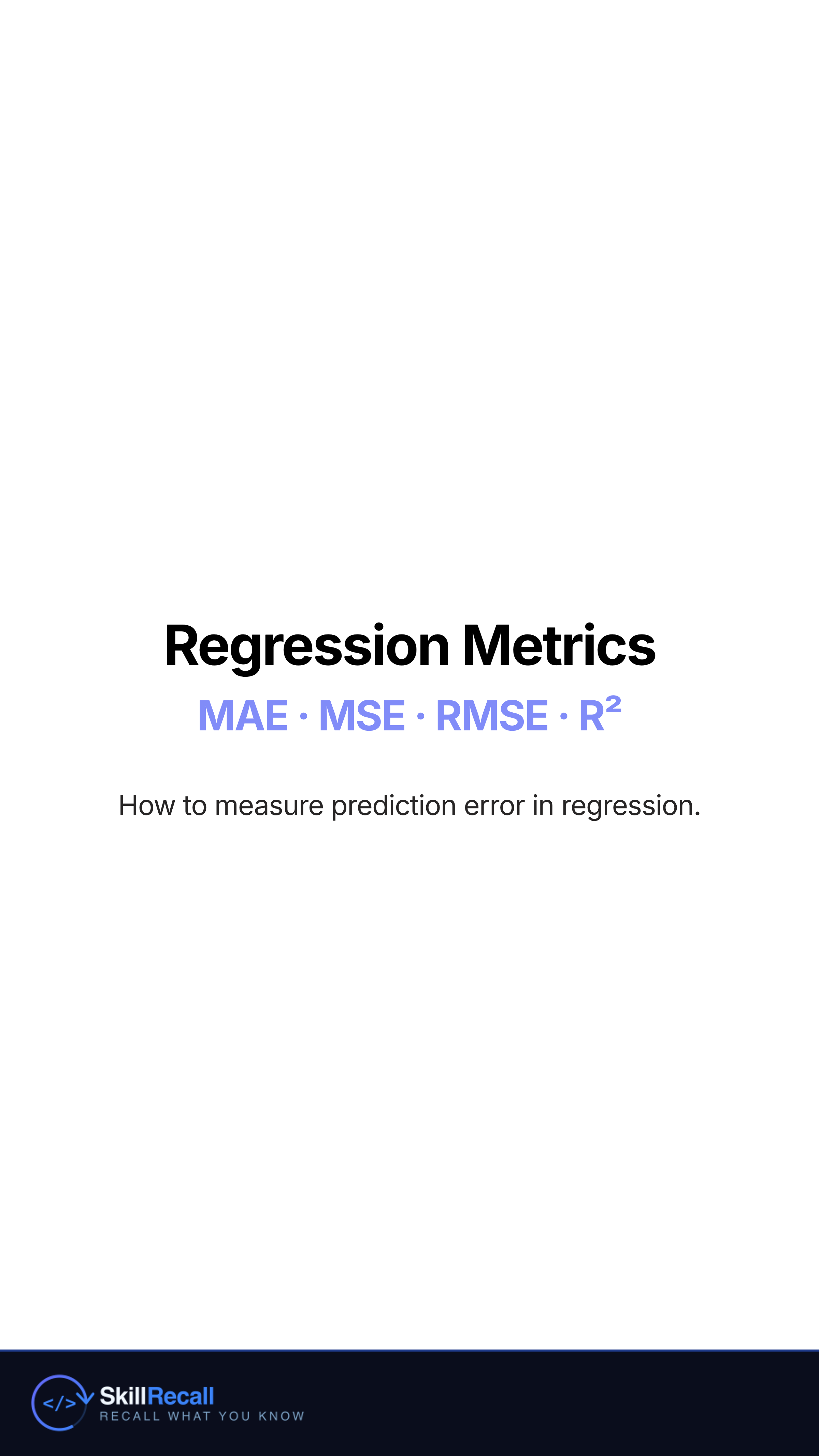 Regression Metrics

MAE · MSE · RMSE · $R^2$

How to measure prediction error in regression.

</> SkillRecall
RECALL WHAT YOU KNOW